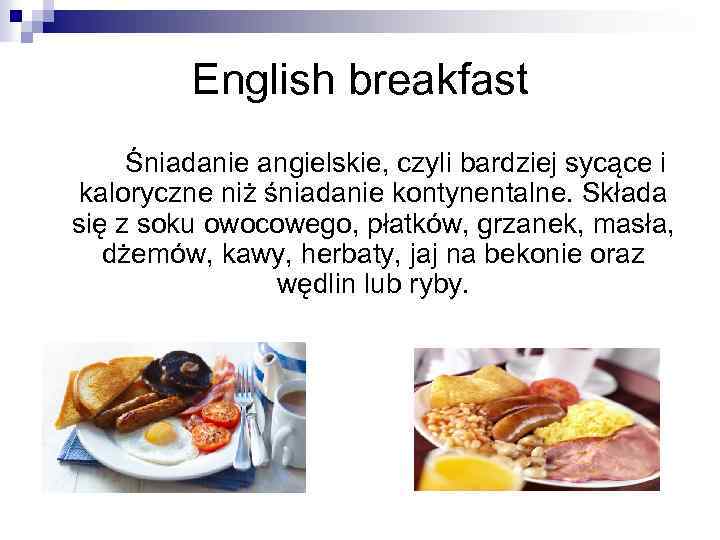 English breakfast

Śniadanie angielskie, czyli bardziej sycące i kaloryczne niż śniadanie kontynentalne. Składa się z soku owocowego, płatków, grzanek, masła, dżemów, kawy, herbaty, jaj na bekonie oraz wędlin lub ryby.